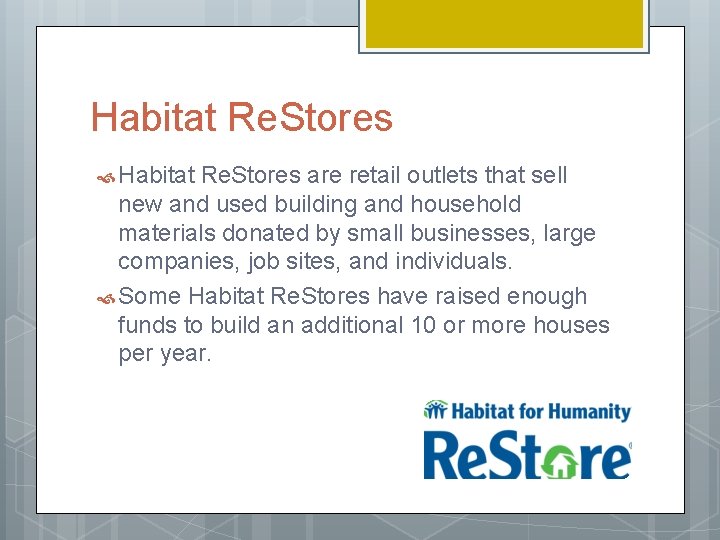 Habitat ReStores

Habitat ReStores are retail outlets that sell new and used building and household materials donated by small businesses, large companies, job sites, and individuals.

Some Habitat ReStores have raised enough funds to build an additional 10 or more houses per year.

Habitat for Humanity
ReStore